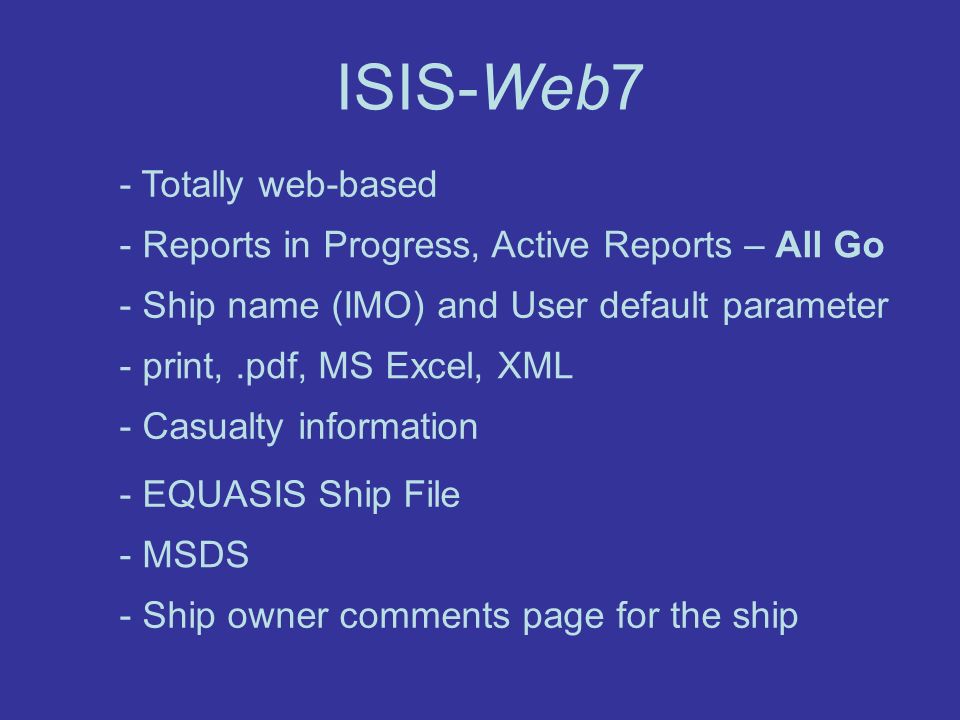 ISIS-Web7

- Totally web-based

- Reports in Progress, Active Reports – All Go

- Ship name (IMO) and User default parameter

- print, .pdf, MS Excel, XML

- Casualty information

- EQUASIS Ship File

- MSDS

- Ship owner comments page for the ship